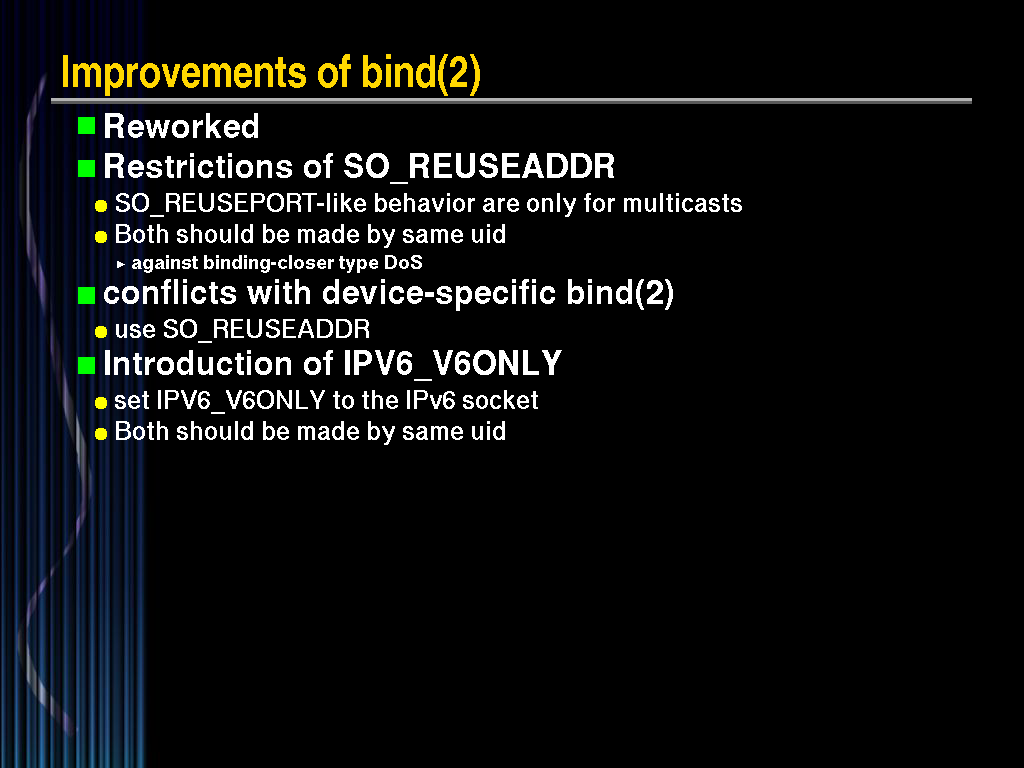 Improvements of bind(2)

Reworked

Restrictions of SO_REUSEADDR

SO_REUSEPORT-like behavior are only for multicasts

Both should be made by same uid

against binding-closer type DoS

conflicts with device-specific bind(2)

use SO_REUSEADDR

Introduction of IPV6_V6ONLY

set IPV6_V6ONLY to the IPv6 socket

Both should be made by same uid